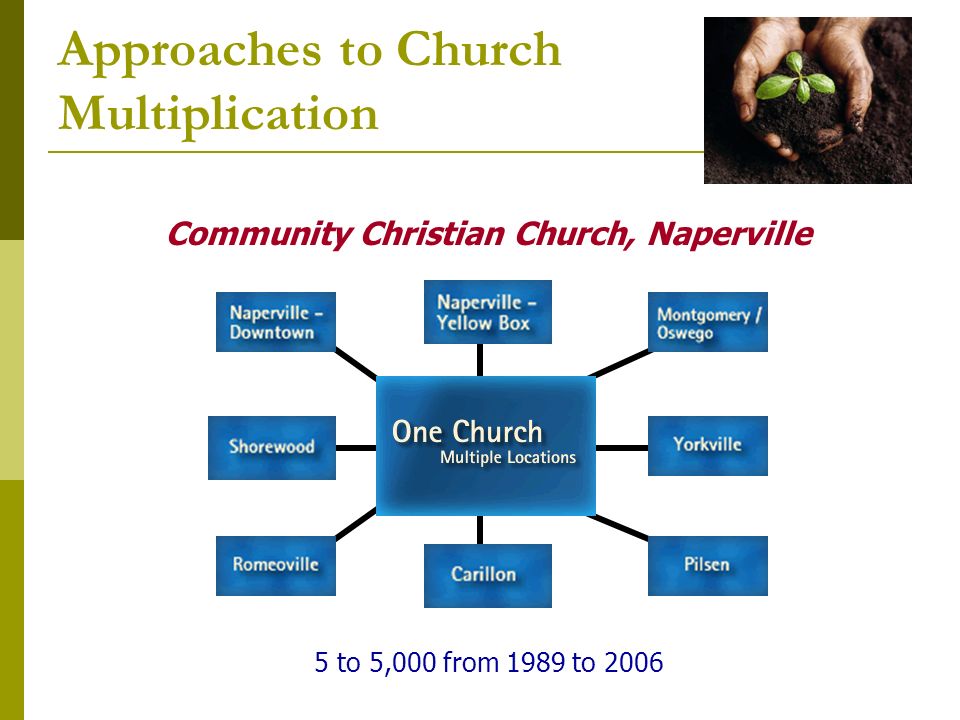 Approaches to Church Multiplication

Community Christian Church, Naperville

Naperville – Downtown

Naperville – Yellow Box

Montgomery / Oswego

Shorewood

One Church
Multiple Locations

Yorkville

Romeoville

Carillon

Pilsen

5 to 5,000 from 1989 to 2006